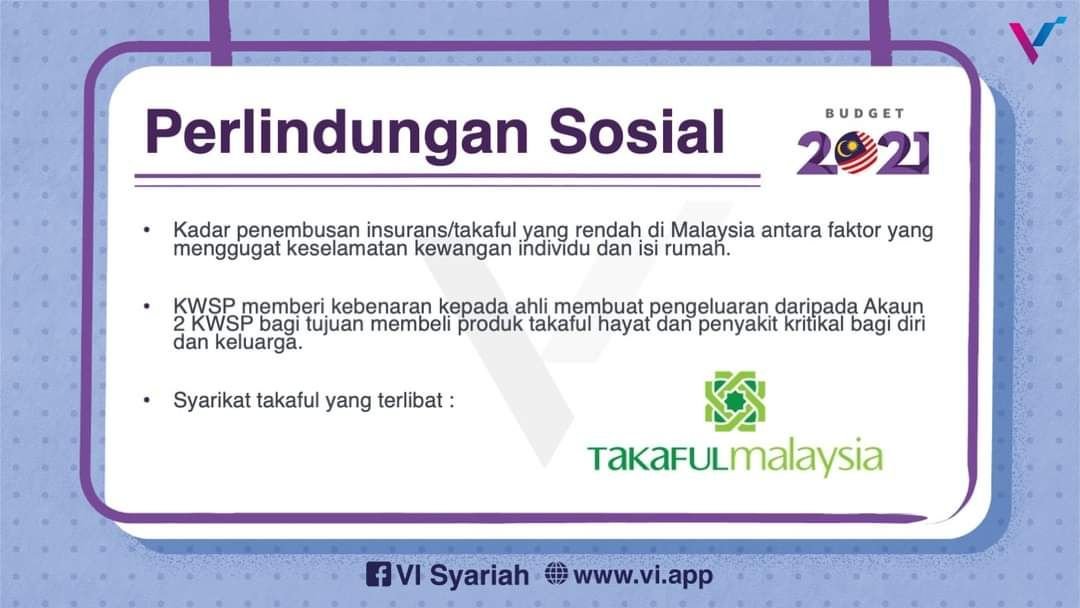 Perlindungan Sosial

BUDGET
2021

• Kadar penembusan insurans/takaful yang rendah di Malaysia antara faktor yang menggugat keselamatan kewangan individu dan isi rumah.

• KWSP memberi kebenaran kepada ahli membuat pengeluaran daripada Akaun 2 KWSP bagi tujuan membeli produk takaful hayat dan penyakit kritikal bagi diri dan keluarga.

• Syarikat takaful yang terlibat :

TAKAFULmalaysia

VI Syariah www.vi.app